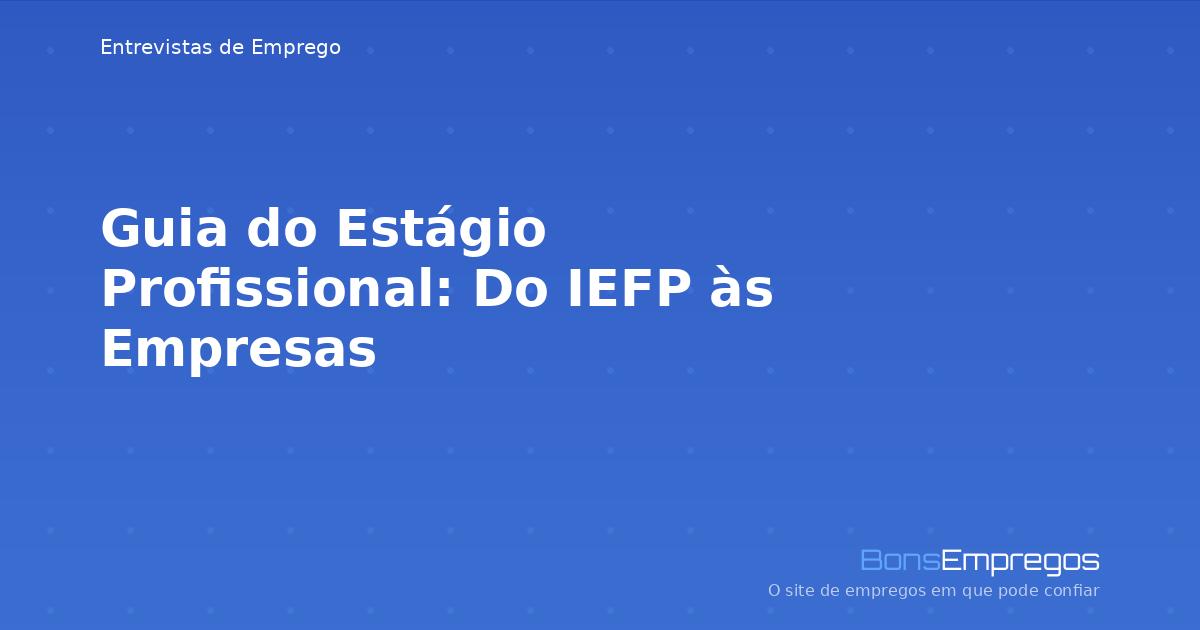 Entrevistas de Emprego

Guia do Estágio Profissional: Do IEFP às Empresas

BonsEmpregos
O site de empregos em que pode confiar